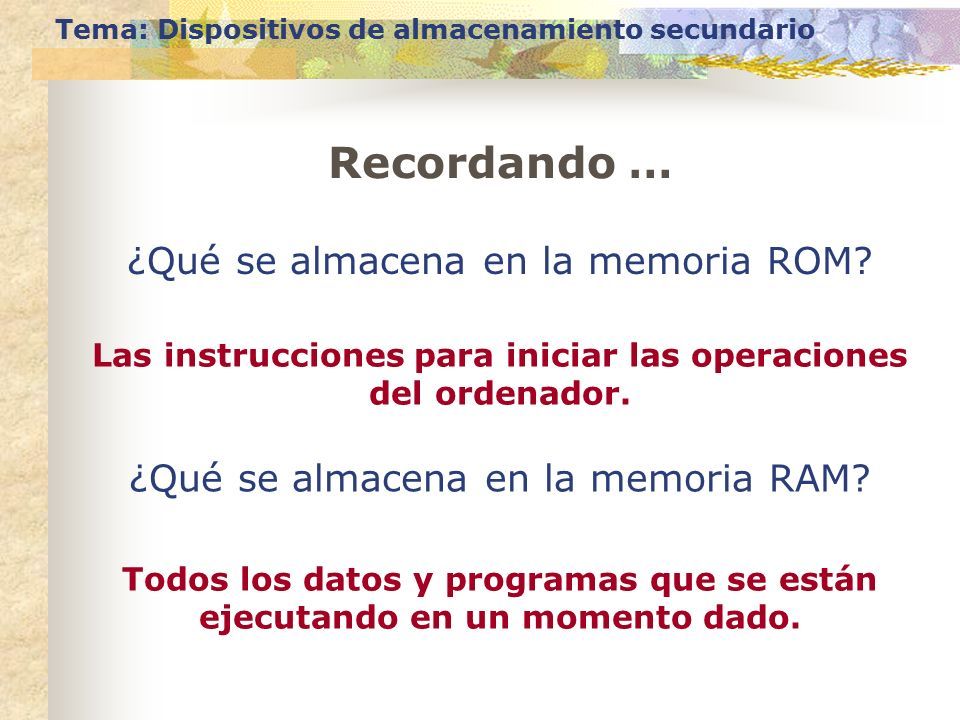 Tema: Dispositivos de almacenamiento secundario

Recordando …

¿Qué se almacena en la memoria ROM?

Las instrucciones para iniciar las operaciones del ordenador.

¿Qué se almacena en la memoria RAM?

Todos los datos y programas que se están ejecutando en un momento dado.